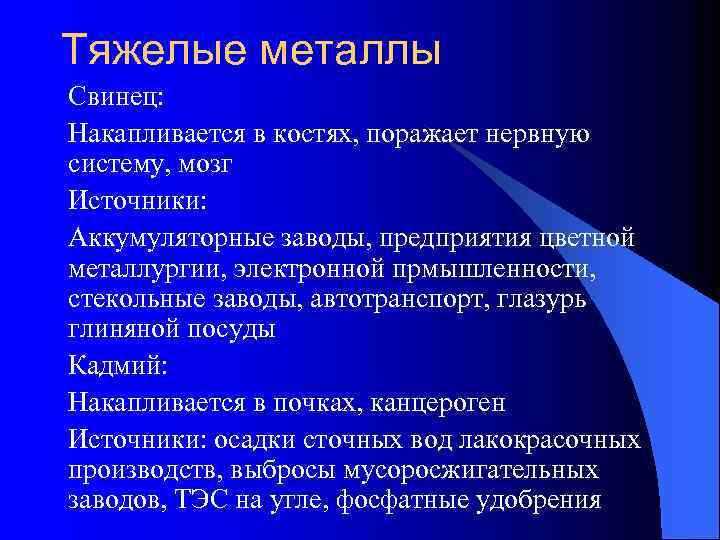 Тяжелые металлы

Свинец:

Накапливается в костях, поражает нервную систему, мозг

Источники:

Аккумуляторные заводы, предприятия цветной металлургии, электронной прмышленности, стекольные заводы, автотранспорт, глазурь глиняной посуды

Кадмий:

Накапливается в почках, канцероген

Источники: осадки сточных вод лакокрасочных производств, выбросы мусоросжигательных заводов, ТЭС на угле, фосфатные удобрения